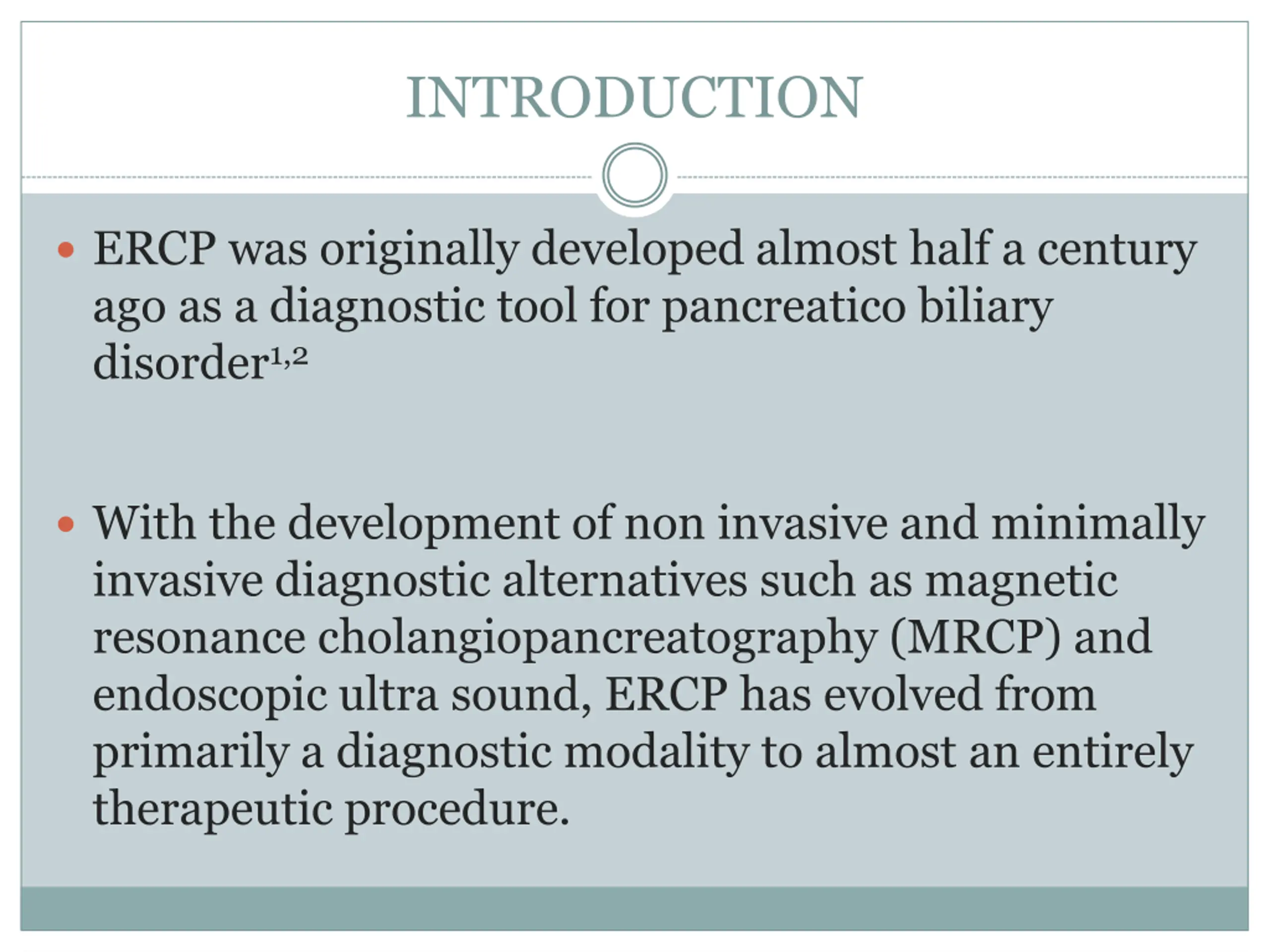 INTRODUCTION

• ERCP was originally developed almost half a century ago as a diagnostic tool for pancreatico biliary disorder$^{1,2}$

• With the development of non invasive and minimally invasive diagnostic alternatives such as magnetic resonance cholangiopancreatography (MRCP) and endoscopic ultra sound, ERCP has evolved from primarily a diagnostic modality to almost an entirely therapeutic procedure.